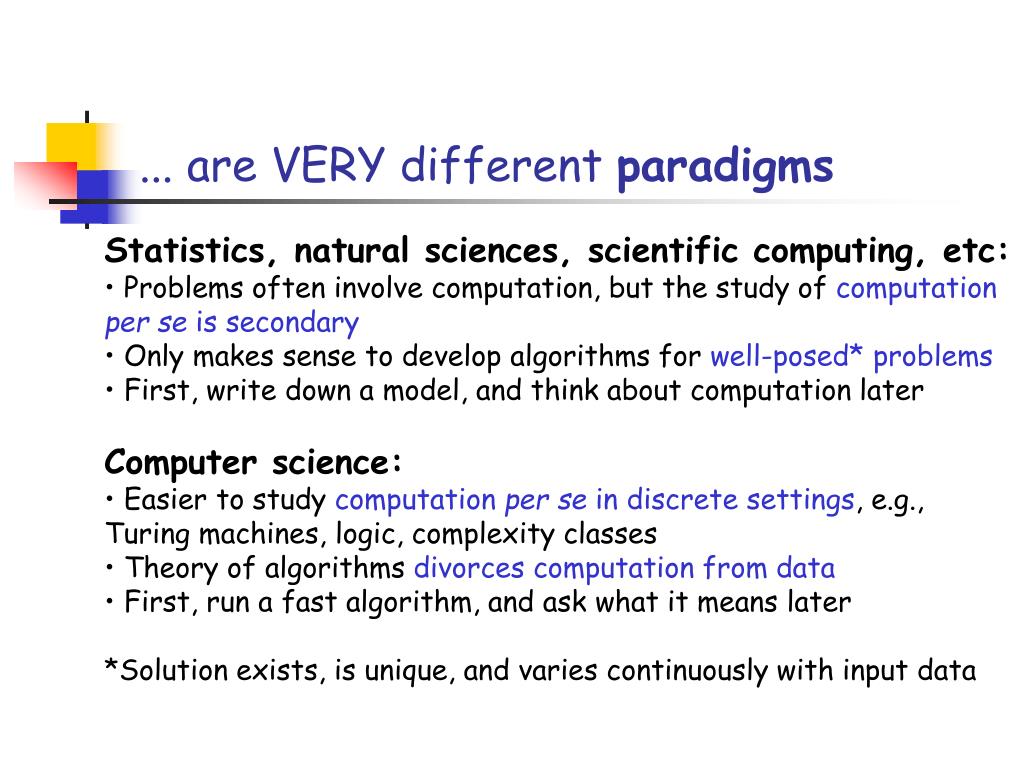 ... are VERY different paradigms

Statistics, natural sciences, scientific computing, etc:
• Problems often involve computation, but the study of computation per se is secondary
• Only makes sense to develop algorithms for well-posed* problems
• First, write down a model, and think about computation later

Computer science:
• Easier to study computation per se in discrete settings, e.g., Turing machines, logic, complexity classes
• Theory of algorithms divorces computation from data
• First, run a fast algorithm, and ask what it means later

*Solution exists, is unique, and varies continuously with input data